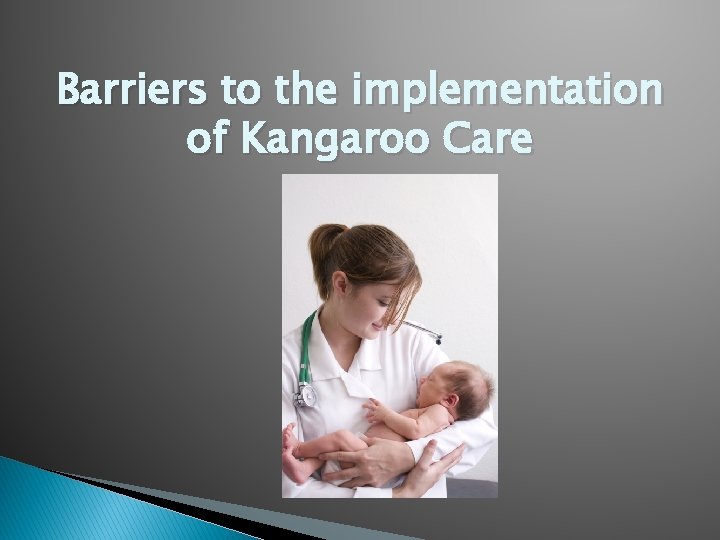 Barriers to the implementation of Kangaroo Care